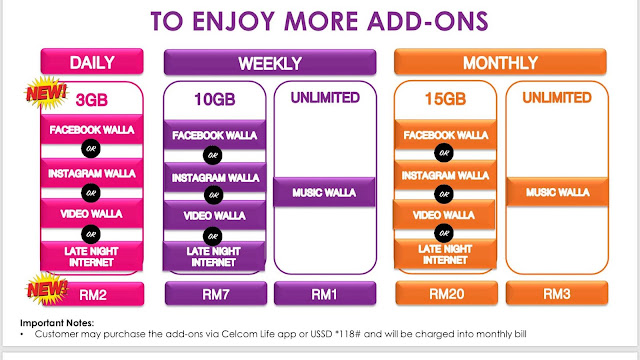 TO ENJOY MORE ADD-ONS

DAILY

NEW!

3GB

FACEBOOK WALLA

OR

INSTAGRAM WALLA

OR

VIDEO WALLA

OR

LATE NIGHT INTERNET

NEW!

RM2

WEEKLY

10GB

FACEBOOK WALLA

OR

INSTAGRAM WALLA

OR

VIDEO WALLA

OR

LATE NIGHT INTERNET

RM7

UNLIMITED

MUSIC WALLA

RM1

MONTHLY

15GB

FACEBOOK WALLA

OR

INSTAGRAM WALLA

OR

VIDEO WALLA

OR

LATE NIGHT INTERNET

RM20

UNLIMITED

MUSIC WALLA

RM3

Important Notes:
• Customer may purchase the add-ons via Celcom Life app or USSD *118# and will be charged into monthly bill